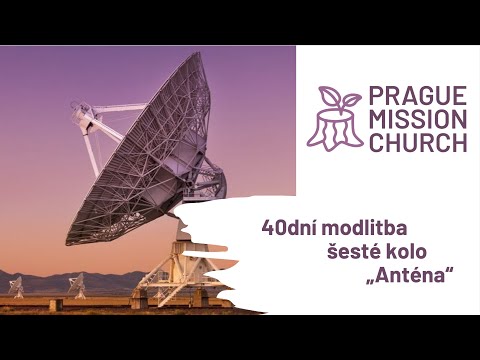 PRAGUE MISSION CHURCH

40dní modlitba
šesté kolo
„Anténa“